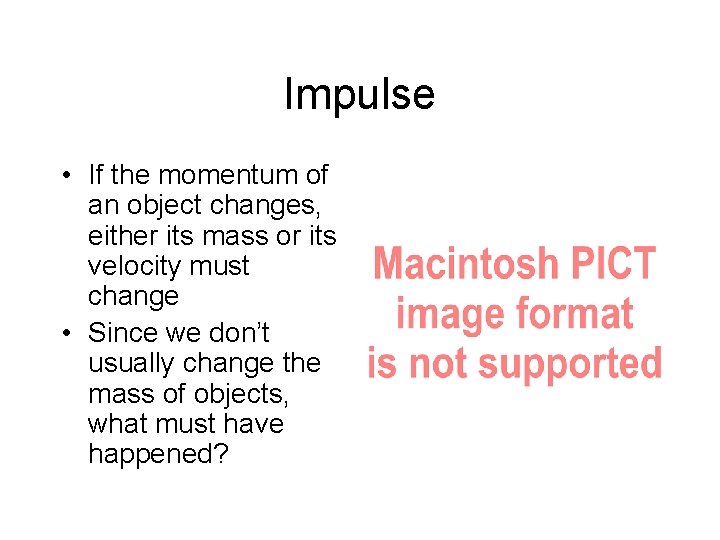 Impulse

• If the momentum of an object changes, either its mass or its velocity must change
• Since we don't usually change the mass of objects, what must have happened?

Macintosh PICT image format is not supported